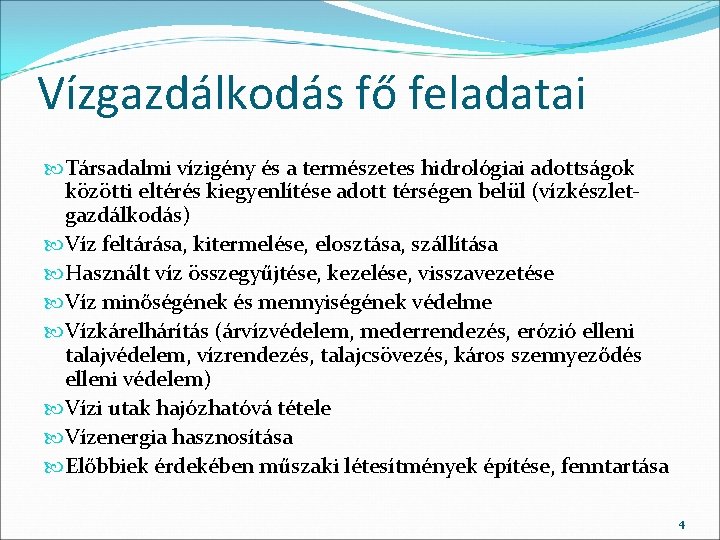 Vízgazdálkodás fő feladatai

Társadalmi vízigény és a természetes hidrológiai adottságok közötti eltérés kiegyenlítése adott térségen belül (vízkészlet-gazdálkodás)

Víz feltárása, kitermelése, elosztása, szállítása

Használt víz összegyűjtése, kezelése, visszavezetése

Víz minőségének és mennyiségének védelme

Vízkárelhárítás (árvízvédelem, mederrendezés, erózió elleni talajvédelem, vízrendezés, talajcsövezés, káros szennyeződés elleni védelem)

Vízi utak hajózhatóvá tétele

Vízenergia hasznosítása

Előbbiek érdekében műszaki létesítmények építése, fenntartása

4